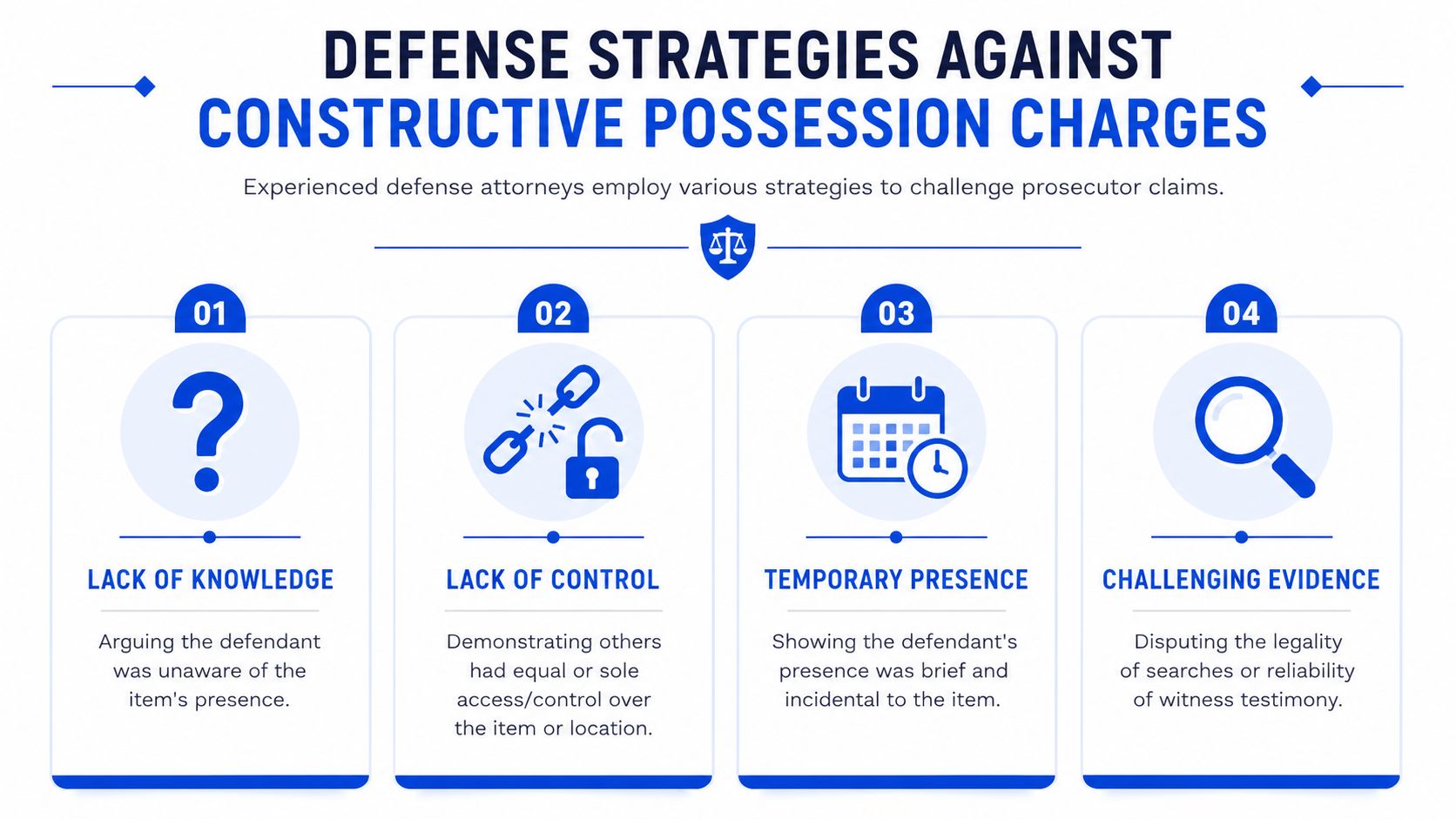 DEFENSE STRATEGIES AGAINST
CONSTRUCTIVE POSSESSION CHARGES

Experienced defense attorneys employ various strategies to challenge prosecutor claims.

01

LACK OF KNOWLEDGE

Arguing the defendant was unaware of the item's presence.

02

LACK OF CONTROL

Demonstrating others had equal or sole access/control over the item or location.

03

TEMPORARY PRESENCE

Showing the defendant's presence was brief and incidental to the item.

04

CHALLENGING EVIDENCE

Disputing the legality of searches or reliability of witness testimony.